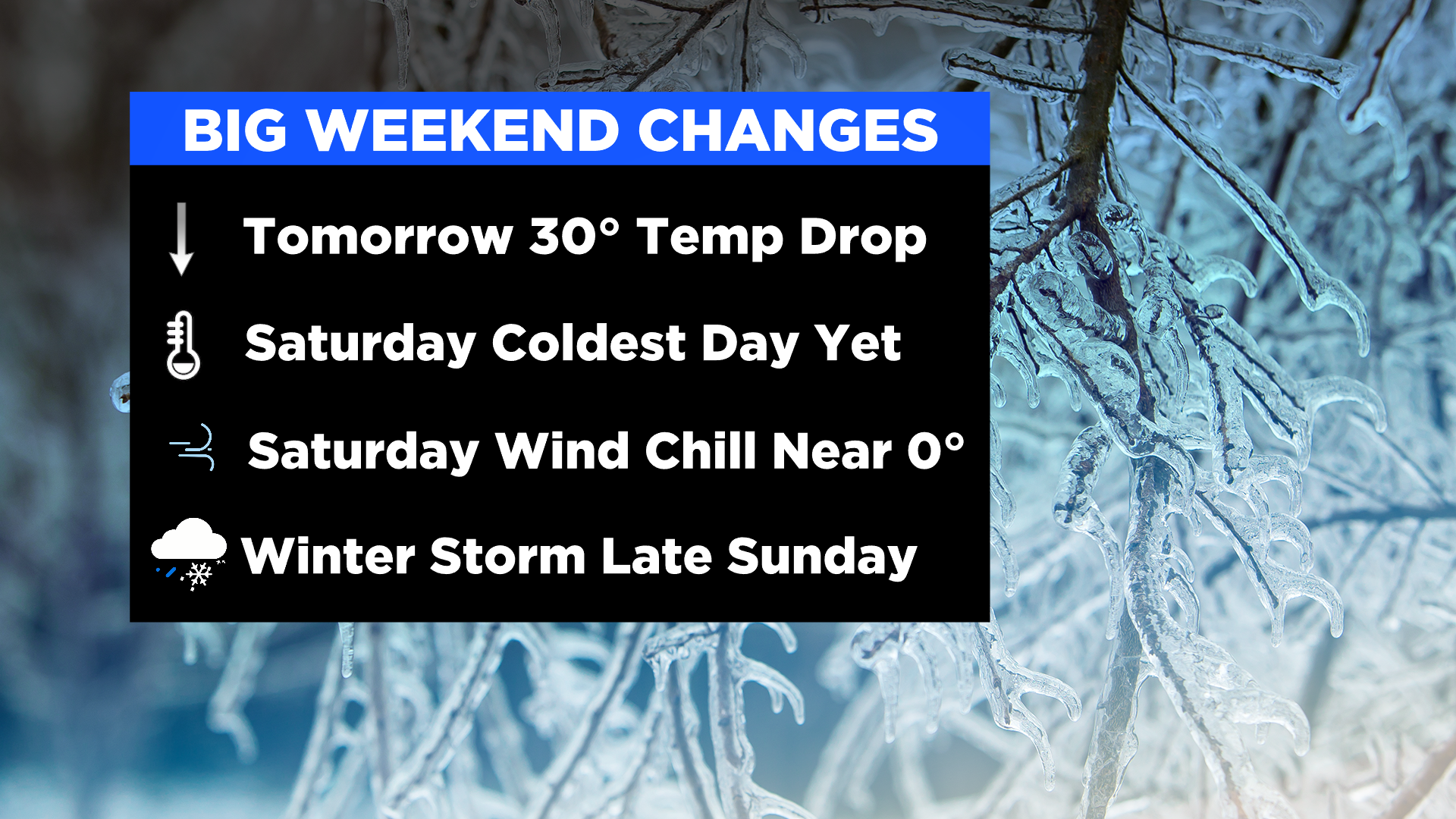 BIG WEEKEND CHANGES

Tomorrow 30° Temp Drop

Saturday Coldest Day Yet

Saturday Wind Chill Near 0°

Winter Storm Late Sunday